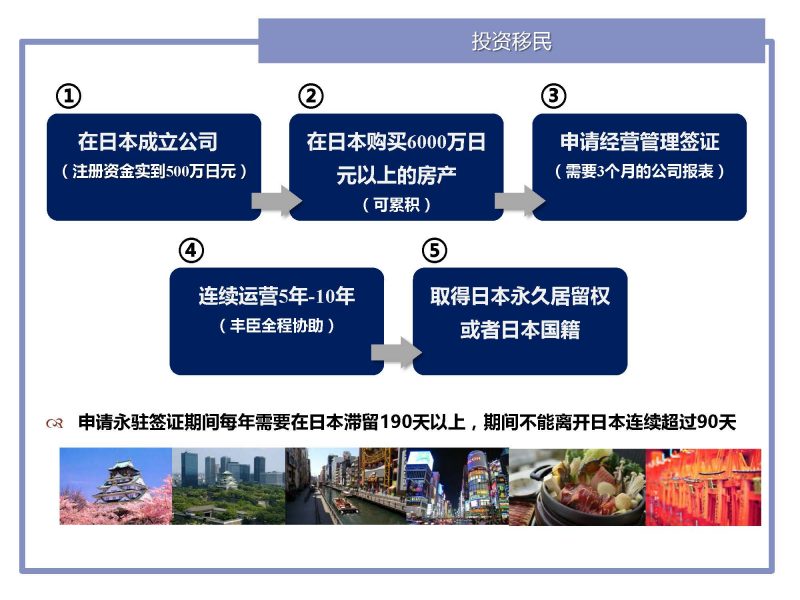 投资移民

①
在日本成立公司
（注册资金实到500万日元）

②
在日本购买6000万日元以上的房产
（可累积）

③
申请经营管理签证
（需要3个月的公司报表）

④
连续运营5年-10年
（丰臣全程协助）

⑤
取得日本永久居留权或者日本国籍

申请永驻签证期间每年需要在日本滞留190天以上，期间不能离开日本连续超过90天